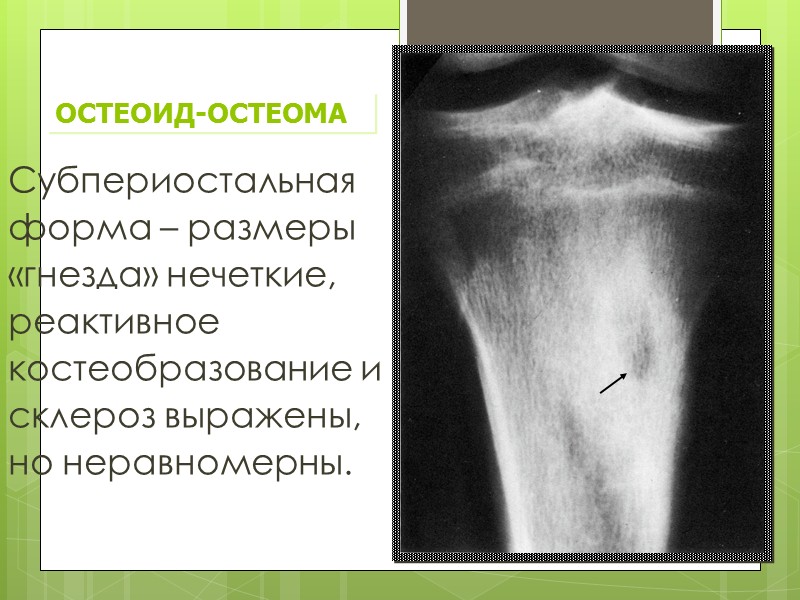 ОСТЕОИД-ОСТЕОМА

Субпериостальная форма – размеры «гнезда» нечеткие, реактивное костеобразование и склероз выражены, но неравномерны.